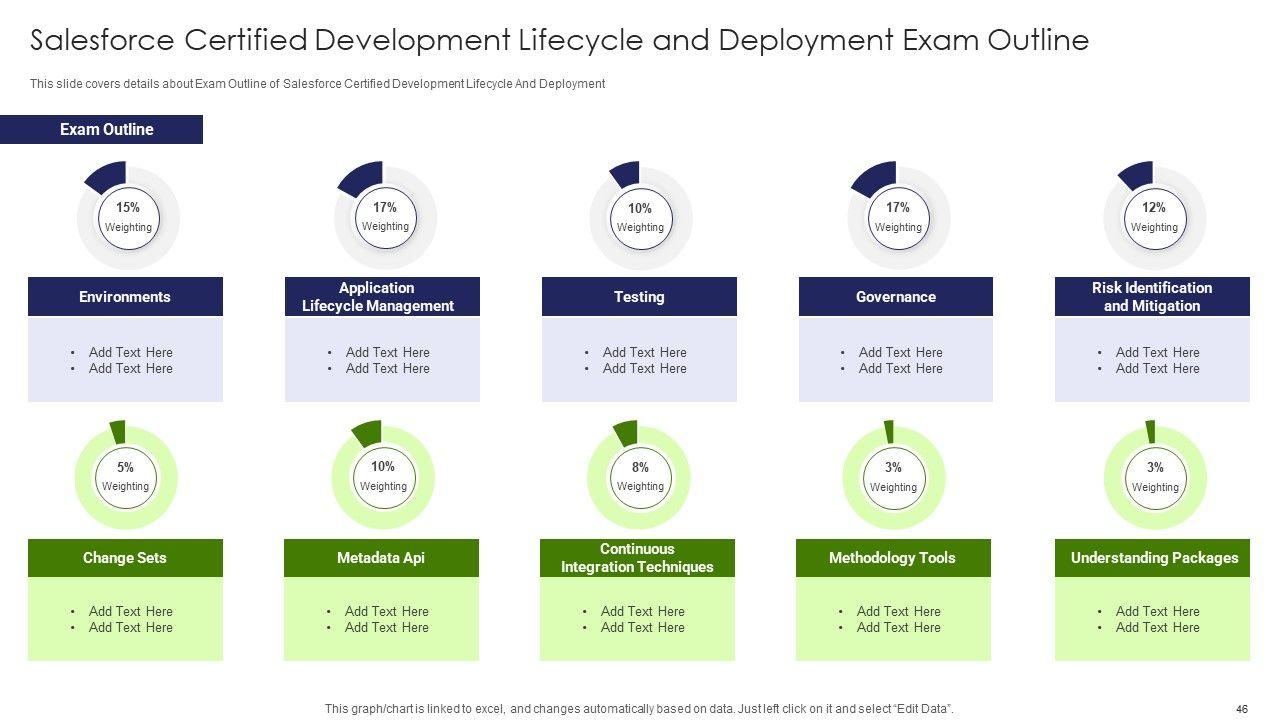 Salesforce Certified Development Lifecycle and Deployment Exam Outline

This slide covers details about Exam Outline of Salesforce Certified Development Lifecycle And Deployment

Exam Outline

15%
Weighting

Environments

• Add Text Here
• Add Text Here

17%
Weighting

Application Lifecycle Management

• Add Text Here
• Add Text Here

10%
Weighting

Testing

• Add Text Here
• Add Text Here

17%
Weighting

Governance

• Add Text Here
• Add Text Here

12%
Weighting

Risk Identification and Mitigation

• Add Text Here
• Add Text Here

5%
Weighting

Change Sets

• Add Text Here
• Add Text Here

10%
Weighting

Metadata Api

• Add Text Here
• Add Text Here

8%
Weighting

Continuous Integration Techniques

• Add Text Here
• Add Text Here

3%
Weighting

Methodology Tools

• Add Text Here
• Add Text Here

3%
Weighting

Understanding Packages

• Add Text Here
• Add Text Here

This graph/chart is linked to excel, and changes automatically based on data. Just left click on it and select "Edit Data".

46